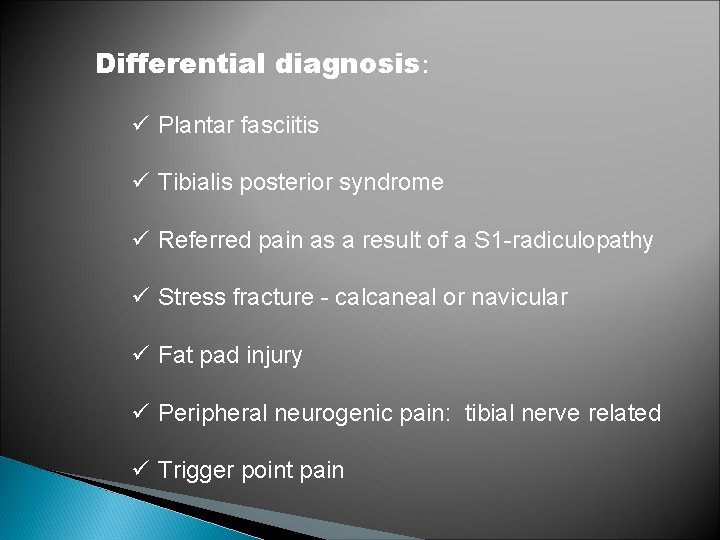 Differential diagnosis:

✓ Plantar fasciitis

✓ Tibialis posterior syndrome

✓ Referred pain as a result of a S1-radiculopathy

✓ Stress fracture - calcaneal or navicular

✓ Fat pad injury

✓ Peripheral neurogenic pain: tibial nerve related

✓ Trigger point pain